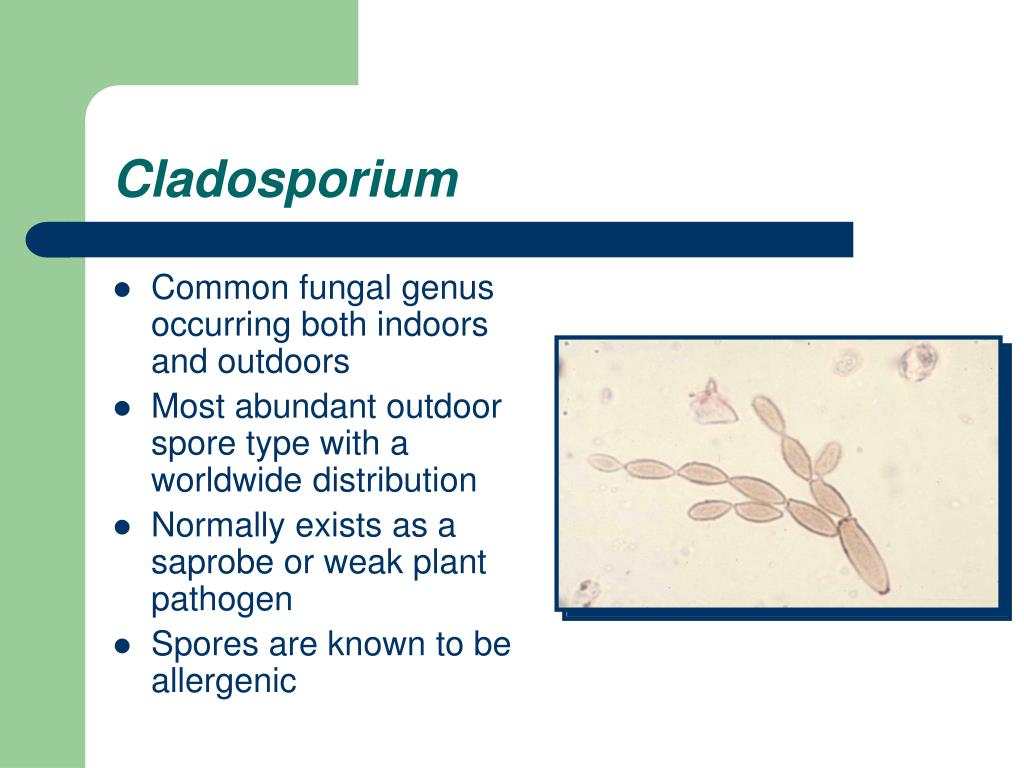 Cladosporium

- Common fungal genus occurring both indoors and outdoors
- Most abundant outdoor spore type with a worldwide distribution
- Normally exists as a saprobe or weak plant pathogen
- Spores are known to be allergenic